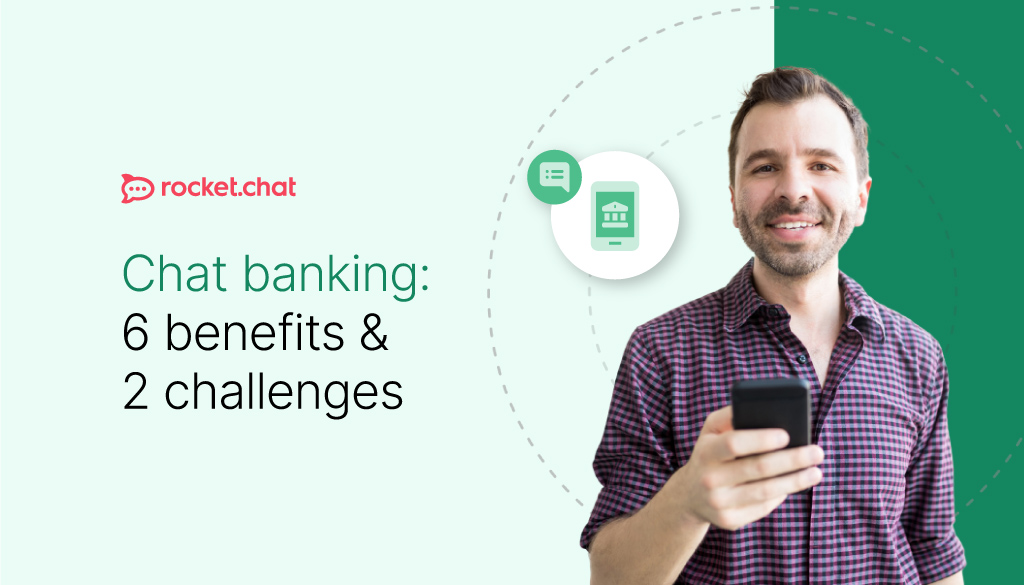 rocket.chat

Chat banking:
6 benefits &
2 challenges